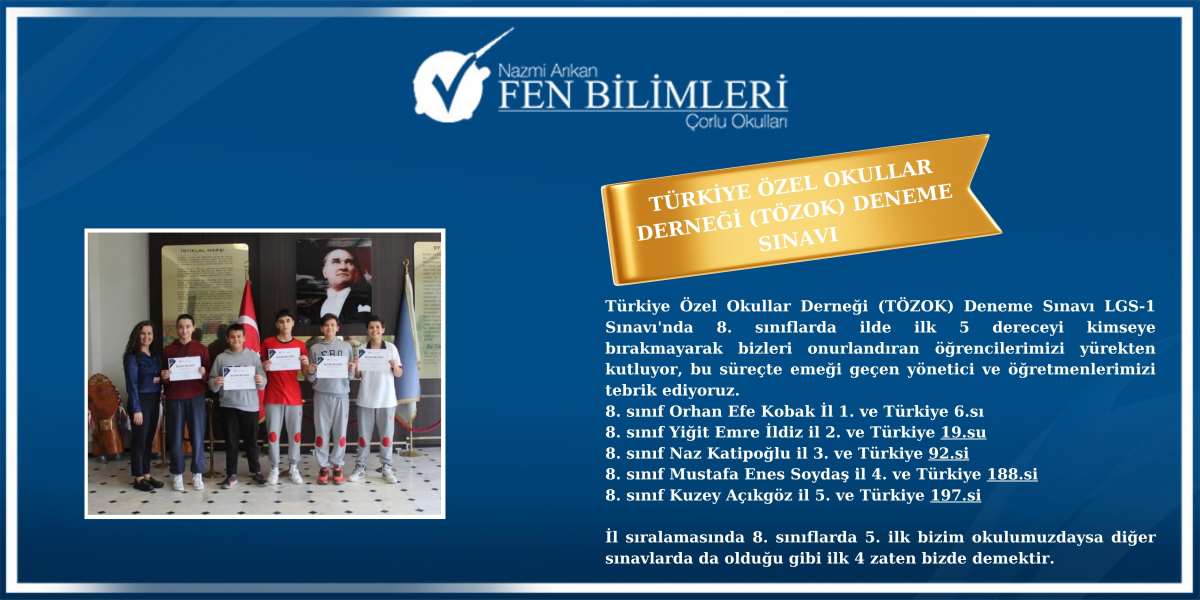 Nazmi Arıkan
FEN BİLİMLERİ
Çorlu Okulları

TÜRKİYE ÖZEL OKULLAR DERNEĞİ (TÖZOK) DENEME SINAVI

Türkiye Özel Okullar Derneği (TÖZOK) Deneme Sınavı LGS-1 Sınavı'nda 8. sınıflarda ilde ilk 5 dereceyi kimseye bırakmayarak bizleri onurlandıran öğrencilerimizi yürekten kutluyor, bu süreçte emeği geçen yönetici ve öğretmenlerimizi tebrik ediyoruz.
8. sınıf Orhan Efe Kobak İl 1. ve Türkiye 6.sı
8. sınıf Yiğit Emre İldiz il 2. ve Türkiye 19.su
8. sınıf Naz Katipoğlu il 3. ve Türkiye 92.si
8. sınıf Mustafa Enes Soydaş il 4. ve Türkiye 188.si
8. sınıf Kuzey Açıkgöz il 5. ve Türkiye 197.si

İl sıralamasında 8. sınıflarda 5. ilk bizim okulumuzdaysa diğer sınavlarda da olduğu gibi ilk 4 zaten bizde demektir.